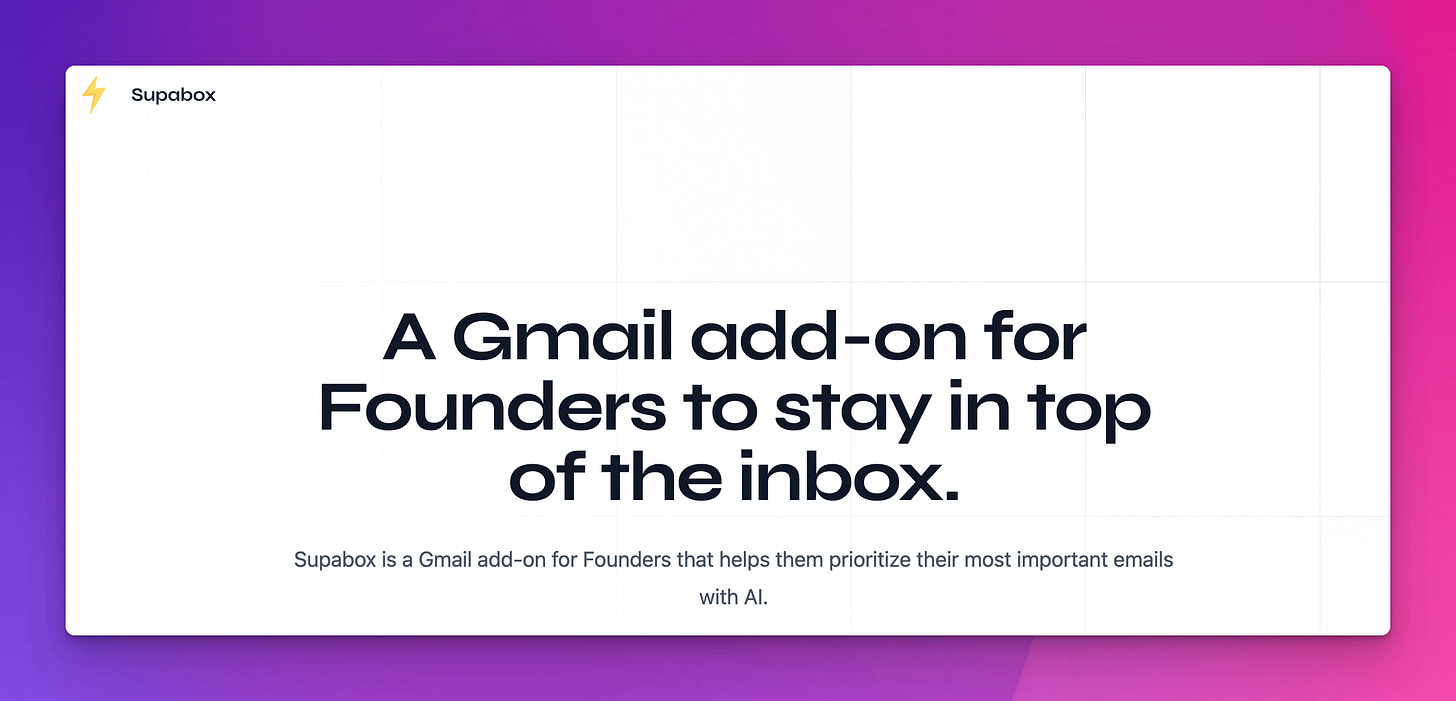 Supabox

A Gmail add-on for Founders to stay in top of the inbox.

Supabox is a Gmail add-on for Founders that helps them prioritize their most important emails with AI.